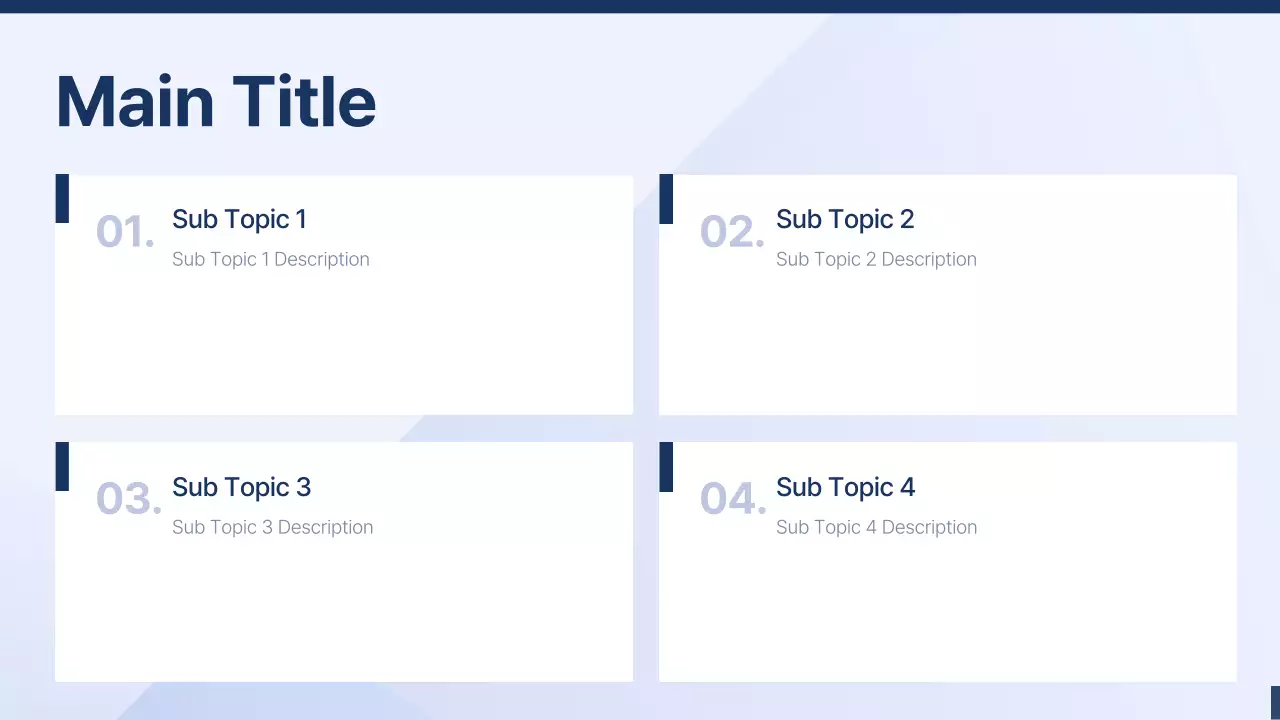 Main Title

01. Sub Topic 1
Sub Topic 1 Description

02. Sub Topic 2
Sub Topic 2 Description

03. Sub Topic 3
Sub Topic 3 Description

04. Sub Topic 4
Sub Topic 4 Description